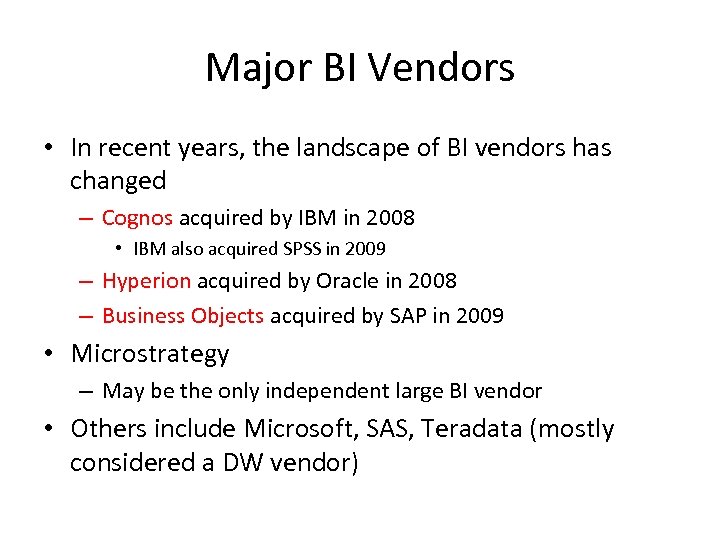 Major BI Vendors

• In recent years, the landscape of BI vendors has changed

– Cognos acquired by IBM in 2008

• IBM also acquired SPSS in 2009

– Hyperion acquired by Oracle in 2008

– Business Objects acquired by SAP in 2009

• Microstrategy

– May be the only independent large BI vendor

• Others include Microsoft, SAS, Teradata (mostly considered a DW vendor)